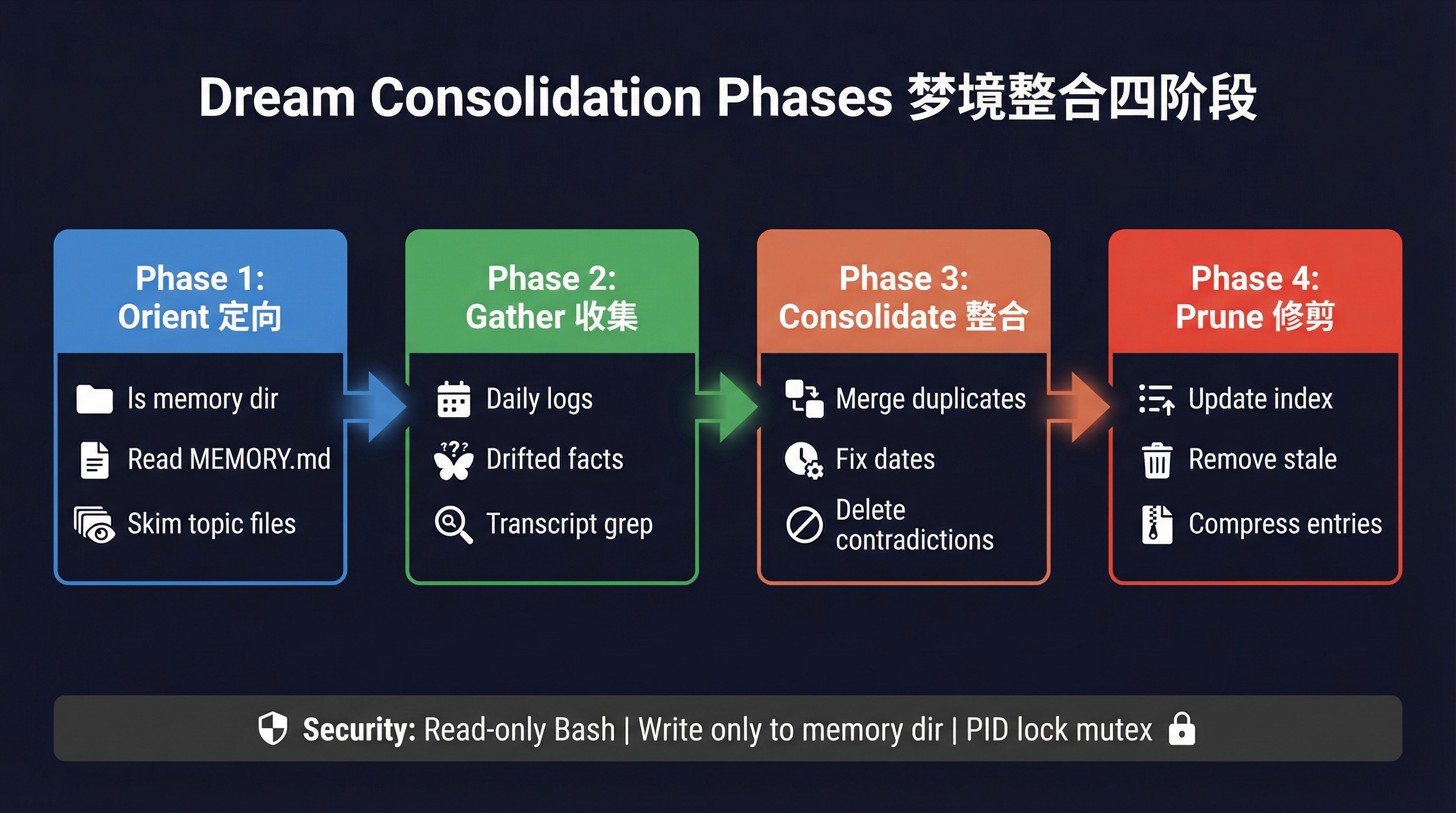 Dream Consolidation Phases 梦境整合四阶段

Phase 1:
Orient 定向

ls memory dir

Read MEMORY.md

Skim topic files

Phase 2:
Gather 收集

Daily logs

Drifted facts

Transcript grep

Phase 3:
Consolidate 整合

Merge duplicates

Fix dates

Delete contradictions

Phase 4:
Prune 修剪

Update index

Remove stale

Compress entries

Security: Read-only Bash | Write only to memory dir | PID lock mutex